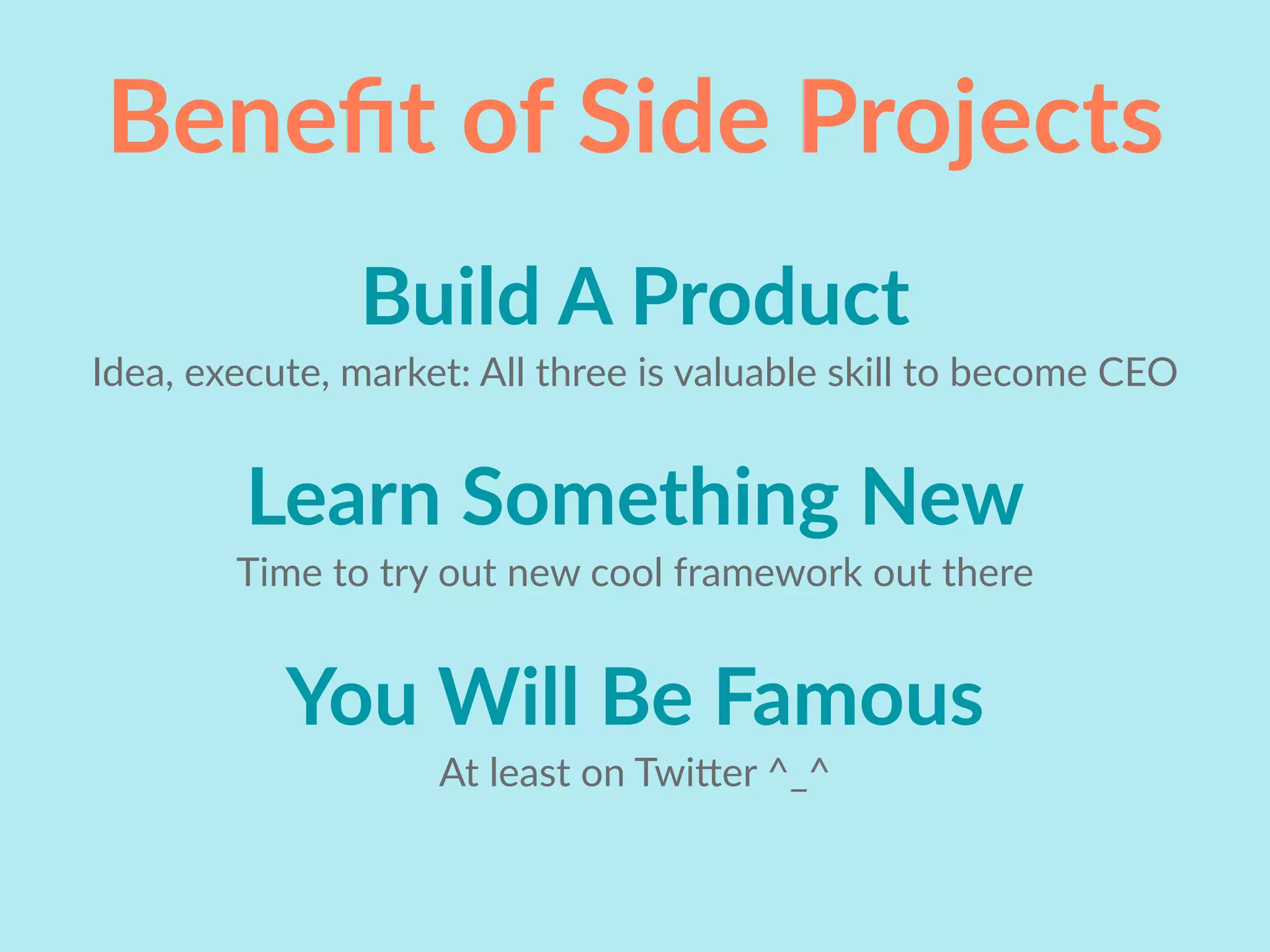 Benefit of Side Projects

Build A Product

Idea, execute, market: All three is valuable skill to become CEO

Learn Something New

Time to try out new cool framework out there

You Will Be Famous

At least on Twitter ^_^